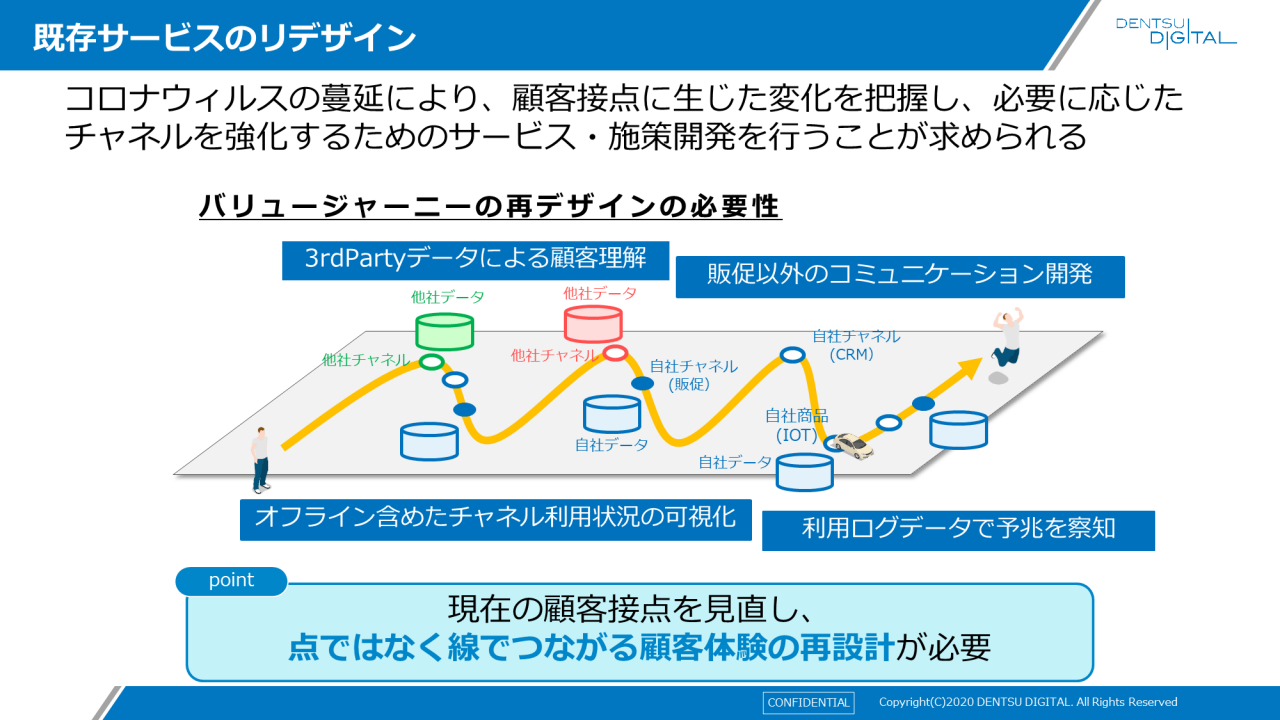 既存サービスのリデザイン

DENTSU DIGITAL

コロナウィルスの蔓延により、顧客接点に生じた変化を把握し、必要に応じたチャネルを強化するためのサービス・施策開発を行うことが求められる

バリュージャーニーの再デザインの必要性

3rdPartyデータによる顧客理解

販促以外のコミュニケーション開発

他社データ

他社データ

他社チャネル

他社チャネル

自社チャネル (販促)

自社チャネル (CRM)

自社データ

自社商品 (IOT)

自社データ

オフライン含めたチャネル利用状況の可視化

利用ログデータで予兆を察知

point

現在の顧客接点を見直し、
点ではなく線でつながる顧客体験の再設計が必要

CONFIDENTIAL

Copyright(C)2020 DENTSU DIGITAL. All Rights Reserved